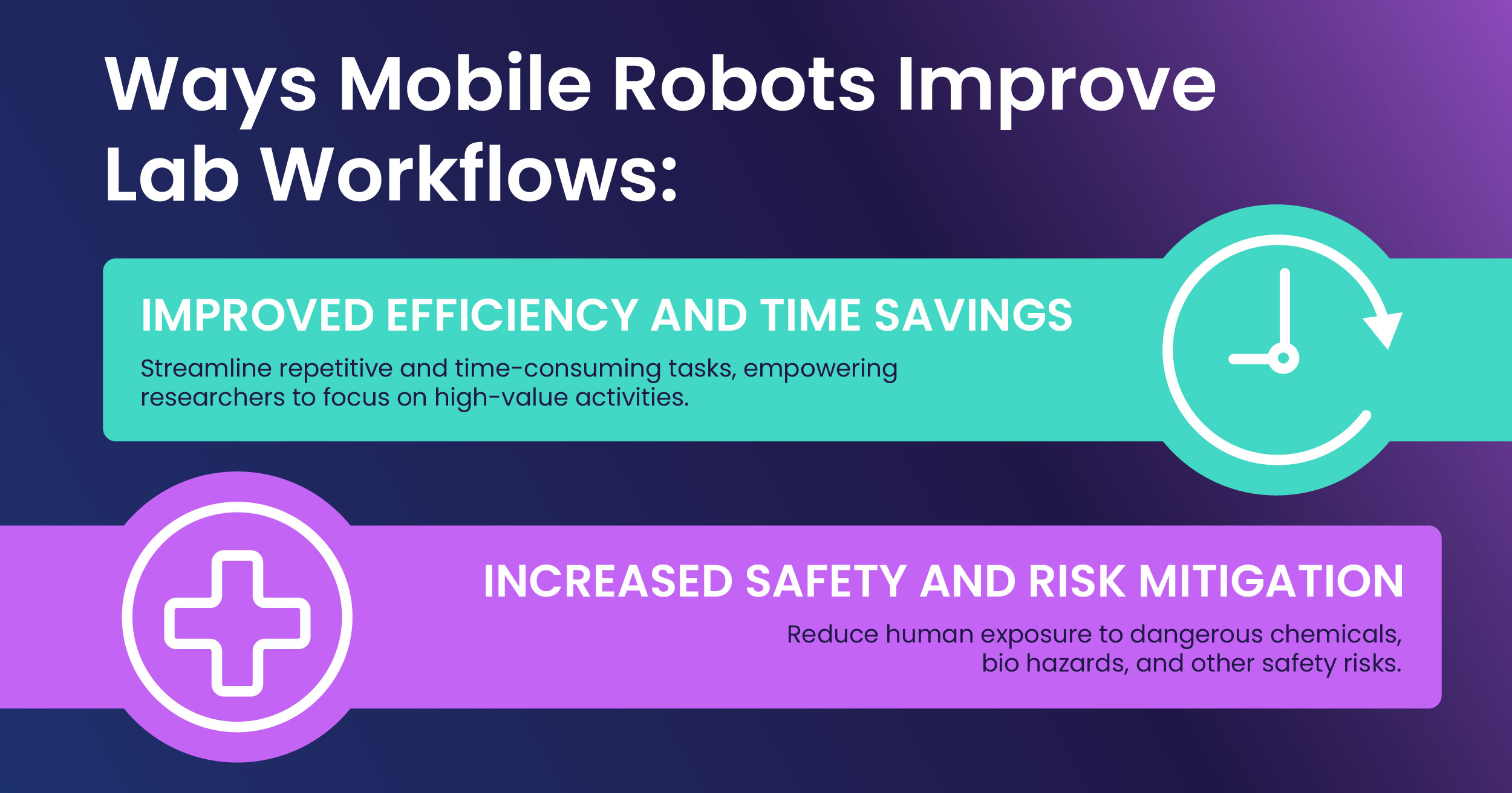 Ways Mobile Robots Improve Lab Workflows:

IMPROVED EFFICIENCY AND TIME SAVINGS

Streamline repetitive and time-consuming tasks, empowering researchers to focus on high-value activities.

INCREASED SAFETY AND RISK MITIGATION

Reduce human exposure to dangerous chemicals, bio hazards, and other safety risks.